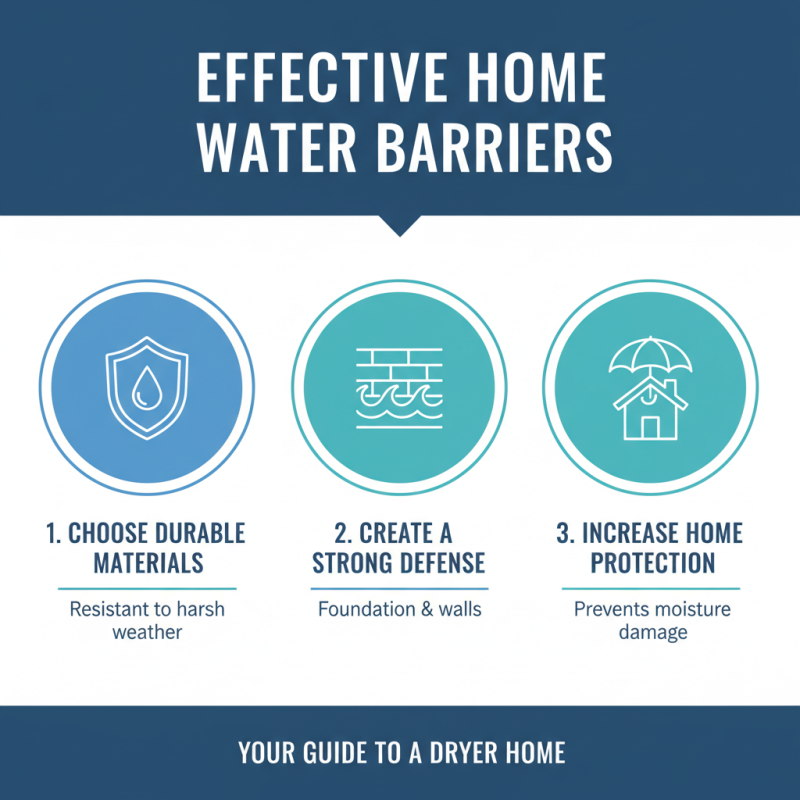 EFFECTIVE HOME WATER BARRIERS

1. CHOOSE DURABLE MATERIALS

Resistant to harsh weather

2. CREATE A STRONG DEFENSE

Foundation & walls

3. INCREASE HOME PROTECTION

Prevents moisture damage

YOUR GUIDE TO A DRYER HOME